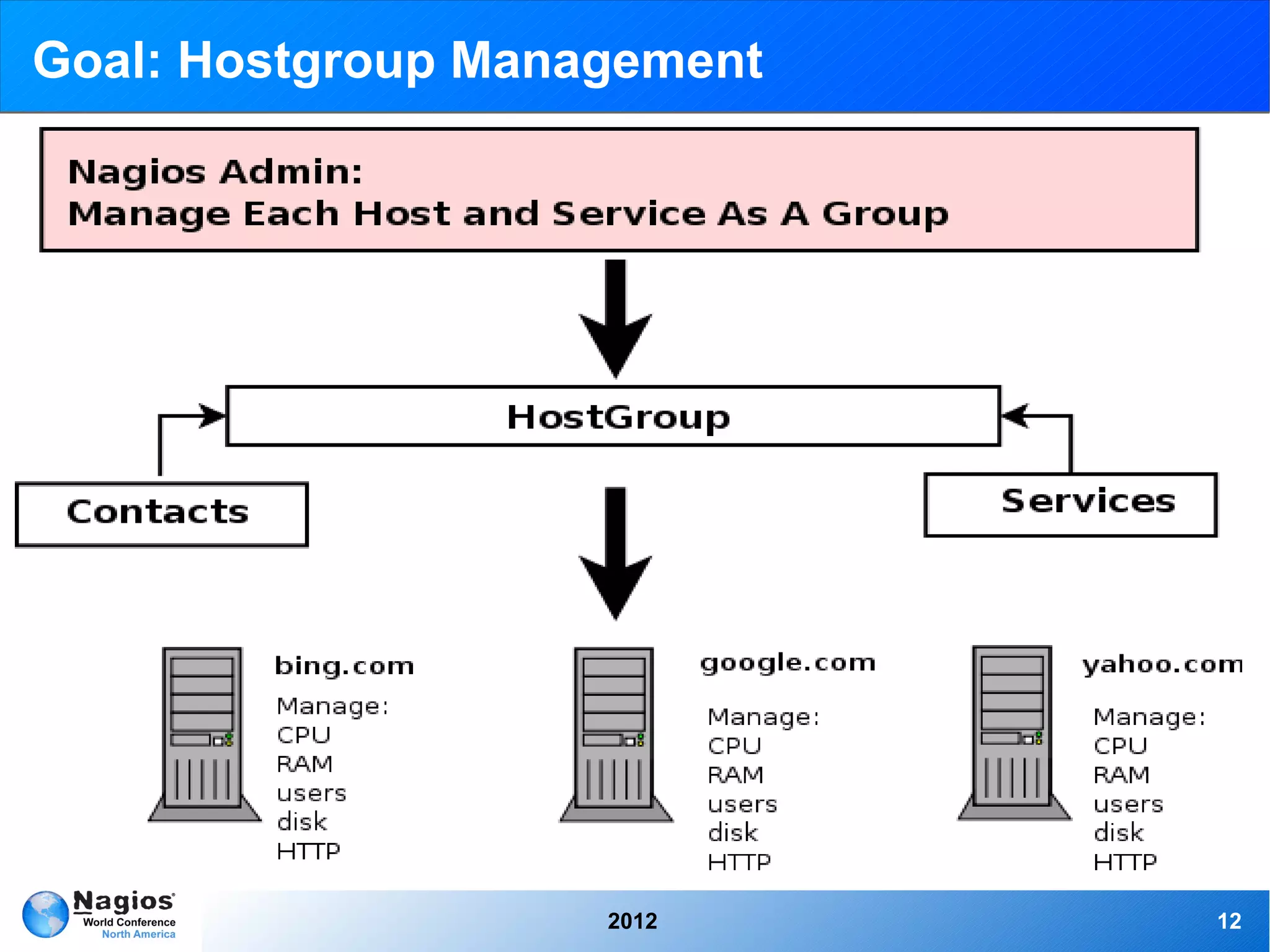 Goal: Hostgroup Management

Nagios Admin:
Manage Each Host and Service As A Group

HostGroup

Contacts

Services

bing.com
Manage:
CPU
RAM
users
disk
HTTP

google.com
Manage:
CPU
RAM
users
disk
HTTP

yahoo.com
Manage:
CPU
RAM
users
disk
HTTP

Nagios
World Conference
North America

2012

12